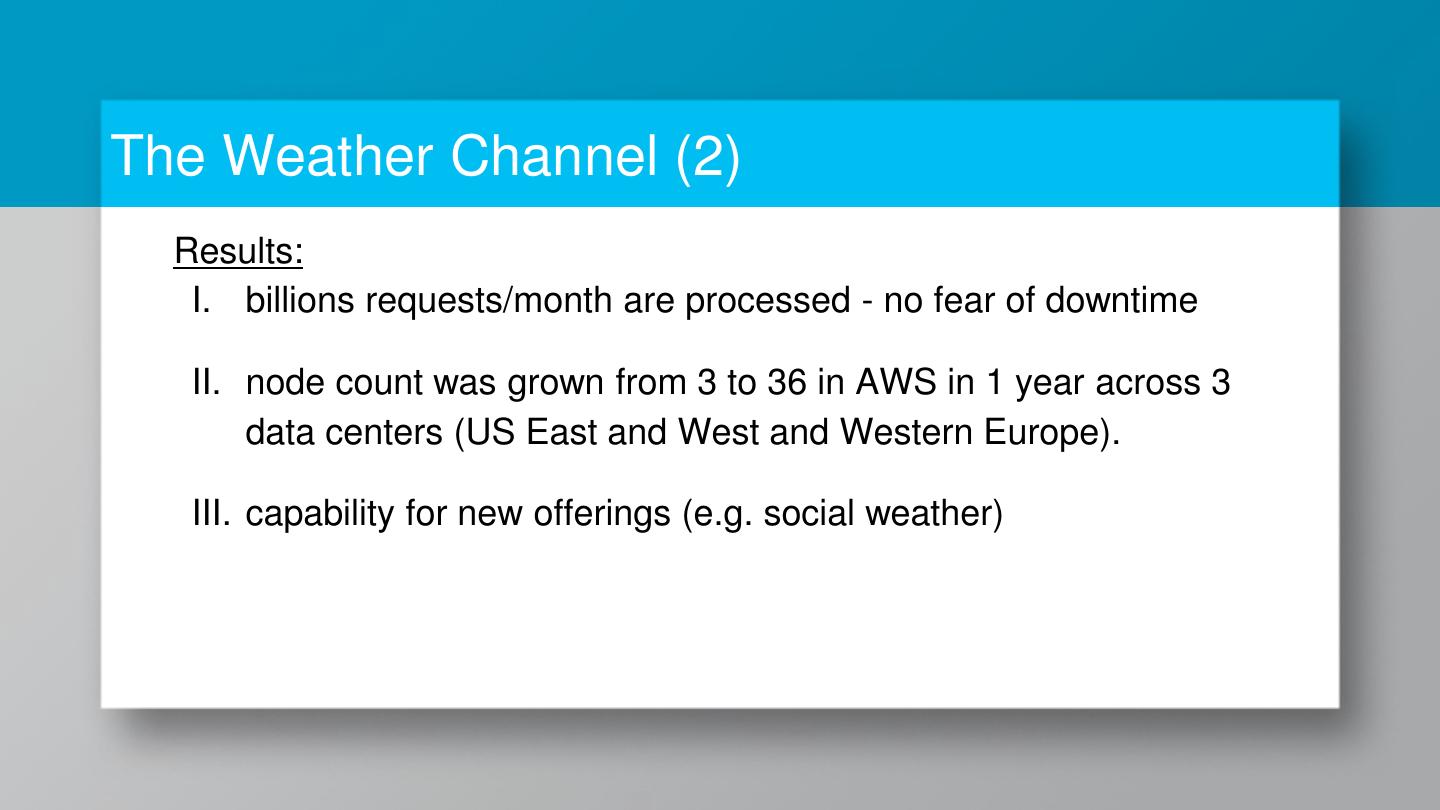 The Weather Channel (2)

Results:

I. billions requests/month are processed - no fear of downtime

II. node count was grown from 3 to 36 in AWS in 1 year across 3 data centers (US East and West and Western Europe).

III. capability for new offerings (e.g. social weather)